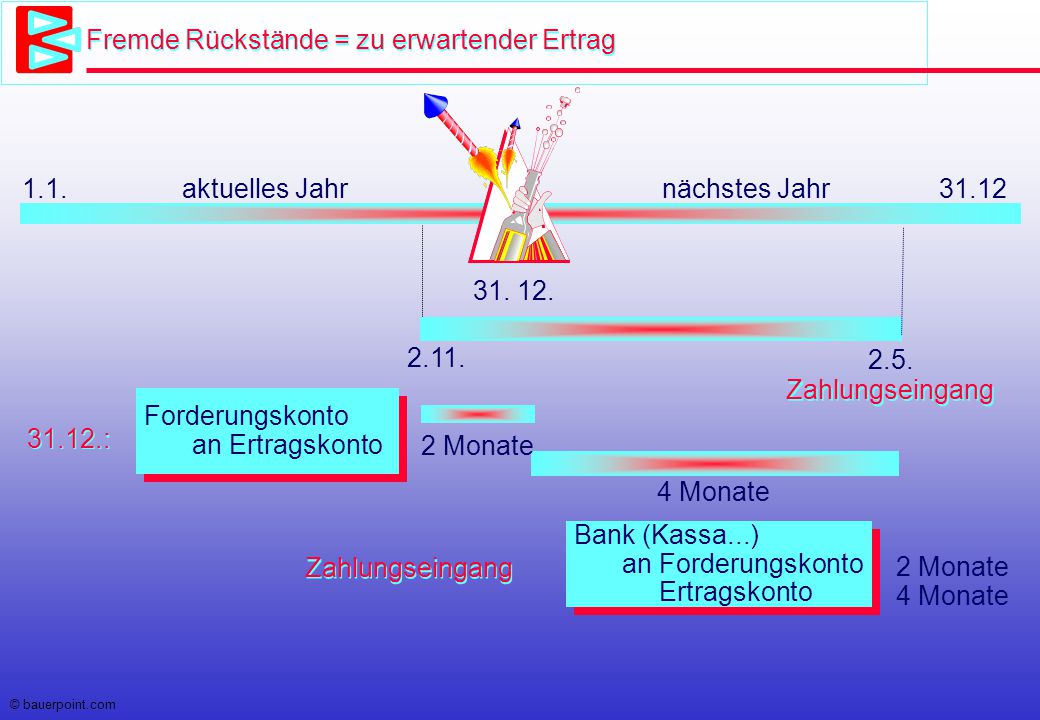 Fremde Rückstände = zu erwartender Ertrag

1.1. aktuelles Jahr nächstes Jahr 31.12

31. 12.

2.11.

2.5.
Zahlungseingang

31.12.:

Forderungskonto
an Ertragskonto

2 Monate

4 Monate

Zahlungseingang

Bank (Kassa...)
an Forderungskonto
Ertragskonto

2 Monate
4 Monate

© bauerpoint.com